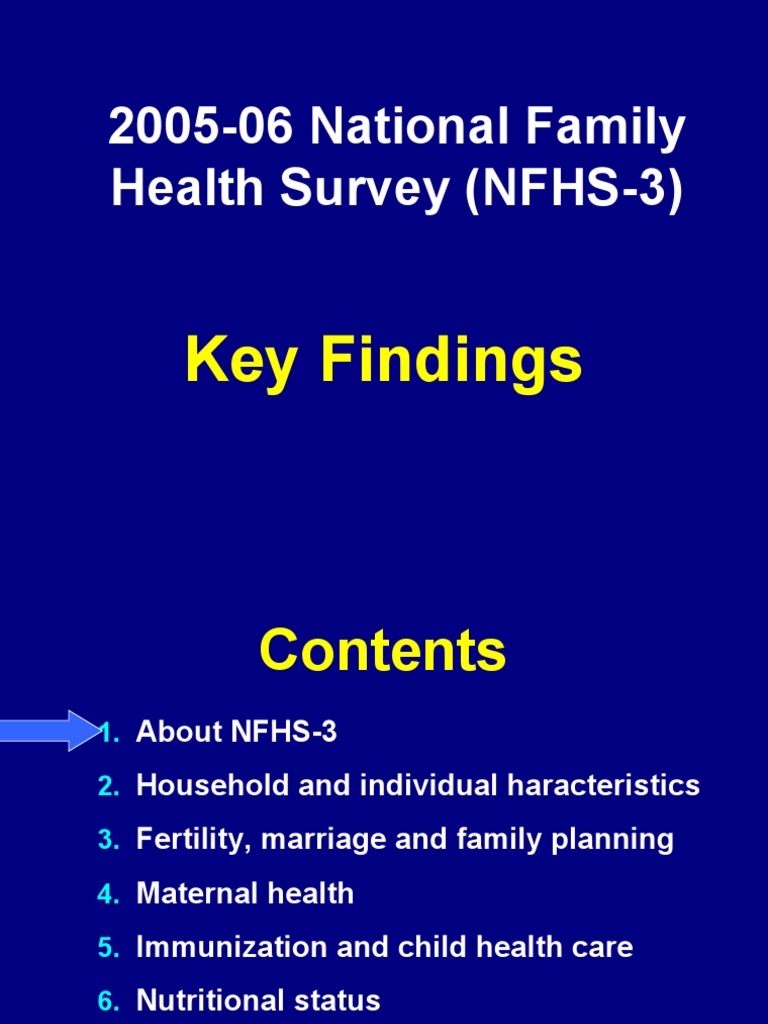 2005-06 National Family Health Survey (NFHS-3)

Key Findings

Contents

1. About NFHS-3
2. Household and individual haracteristics
3. Fertility, marriage and family planning
4. Maternal health
5. Immunization and child health care
6. Nutritional status